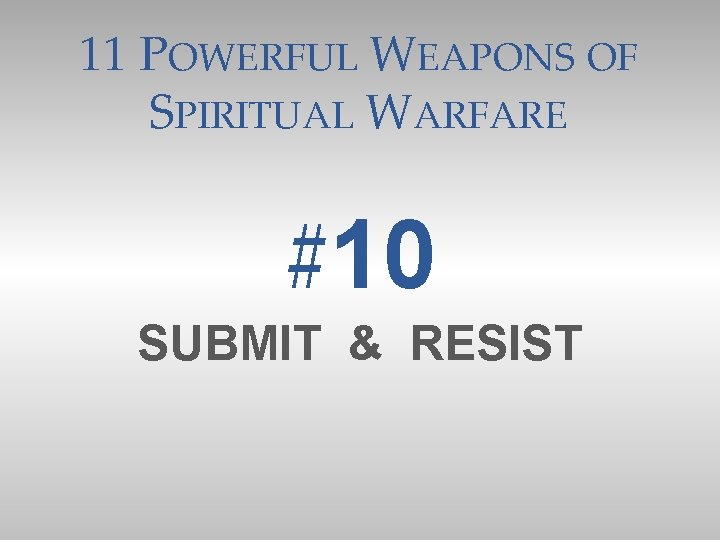 11 POWERFUL WEAPONS OF SPIRITUAL WARFARE

#10

SUBMIT & RESIST